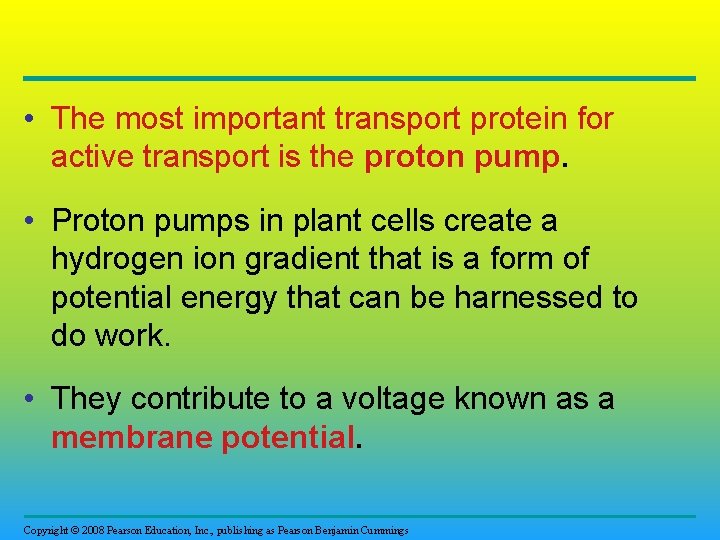 • The most important transport protein for active transport is the proton pump.

• Proton pumps in plant cells create a hydrogen ion gradient that is a form of potential energy that can be harnessed to do work.

• They contribute to a voltage known as a membrane potential.

Copyright © 2008 Pearson Education, Inc., publishing as Pearson Benjamin Cummings